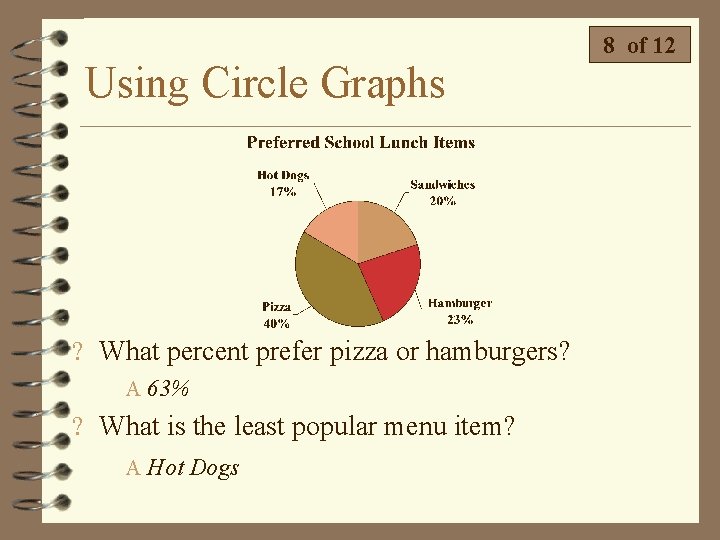 8 of 12

Using Circle Graphs

Preferred School Lunch Items

Hot Dogs 17%

Sandwiches 20%

Pizza 40%

Hamburger 23%

? What percent prefer pizza or hamburgers?

A 63%

? What is the least popular menu item?

A Hot Dogs